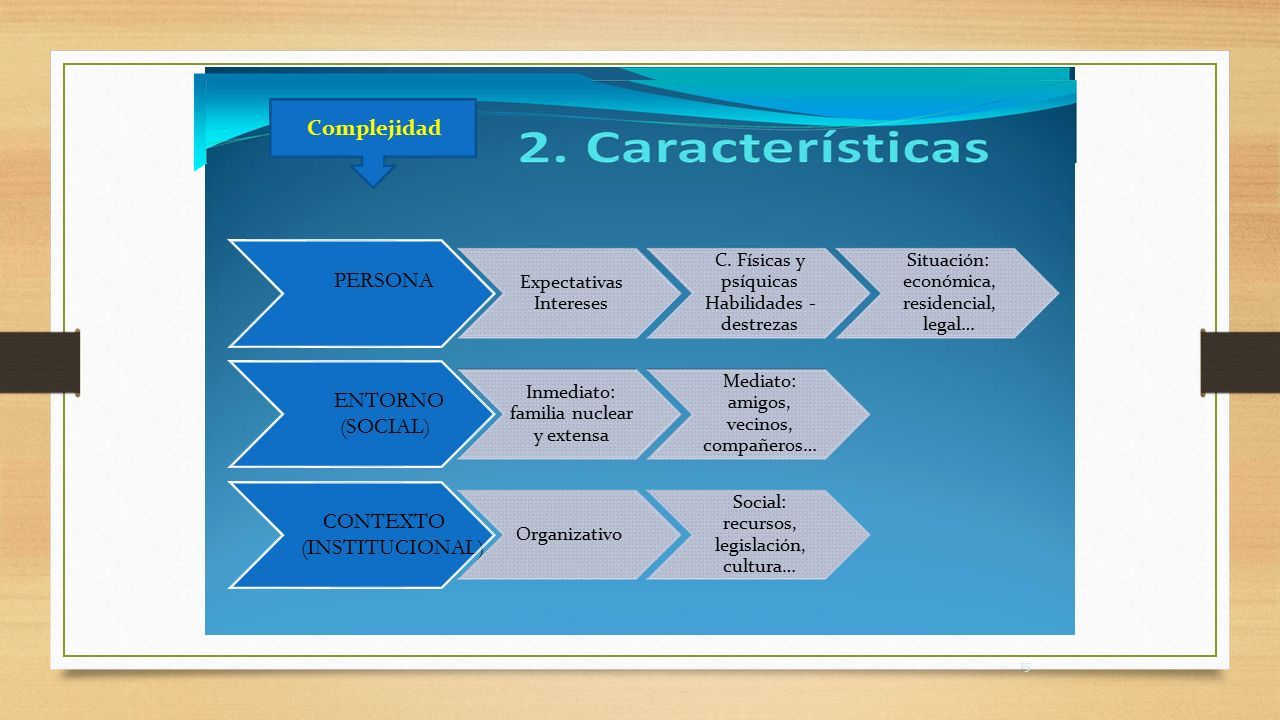 Complejidad

2. Características

PERSONA

Expectativas Intereses

C. Físicas y psíquicas Habilidades - destrezas

Situación: económica, residencial, legal…

ENTORNO (SOCIAL)

Inmediato: familia nuclear y extensa

Mediato: amigos, vecinos, compañeros…

CONTEXTO (INSTITUCIONAL)

Organizativo

Social: recursos, legislación, cultura…

15